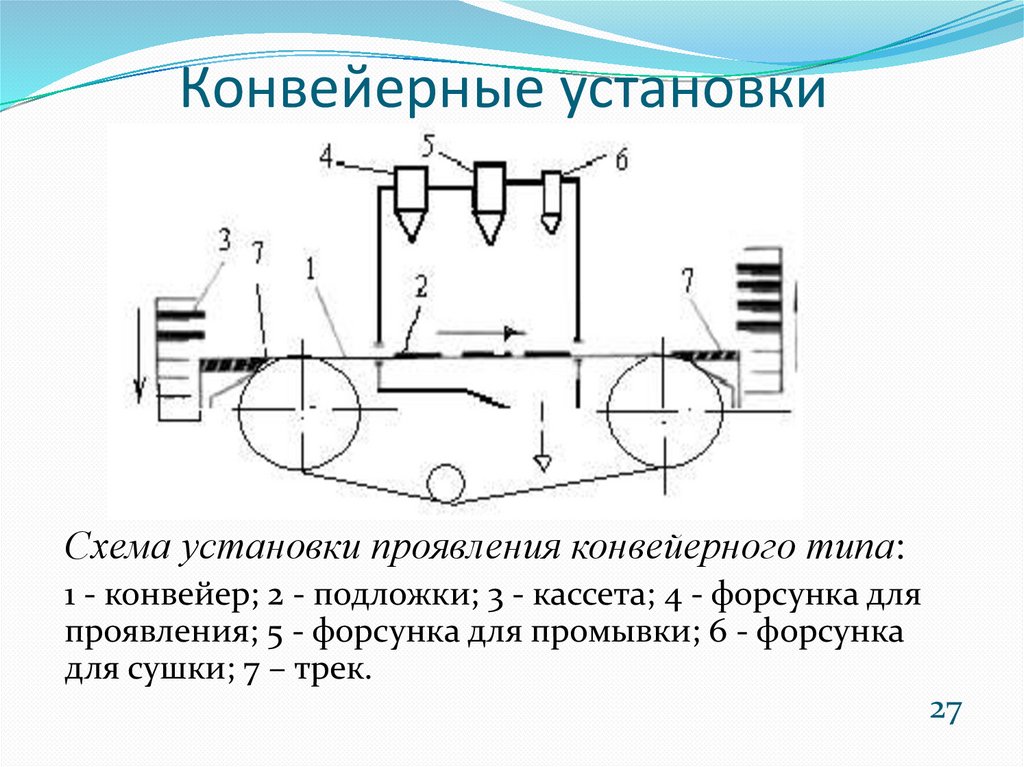 Конвейерные установки

4
5
6
3
7
1
2
7

Схема установки проявления конвейерного типа:

1 - конвейер; 2 - подложки; 3 - кассета; 4 - форсунка для проявления; 5 - форсунка для промывки; 6 - форсунка для сушки; 7 – трек.

27